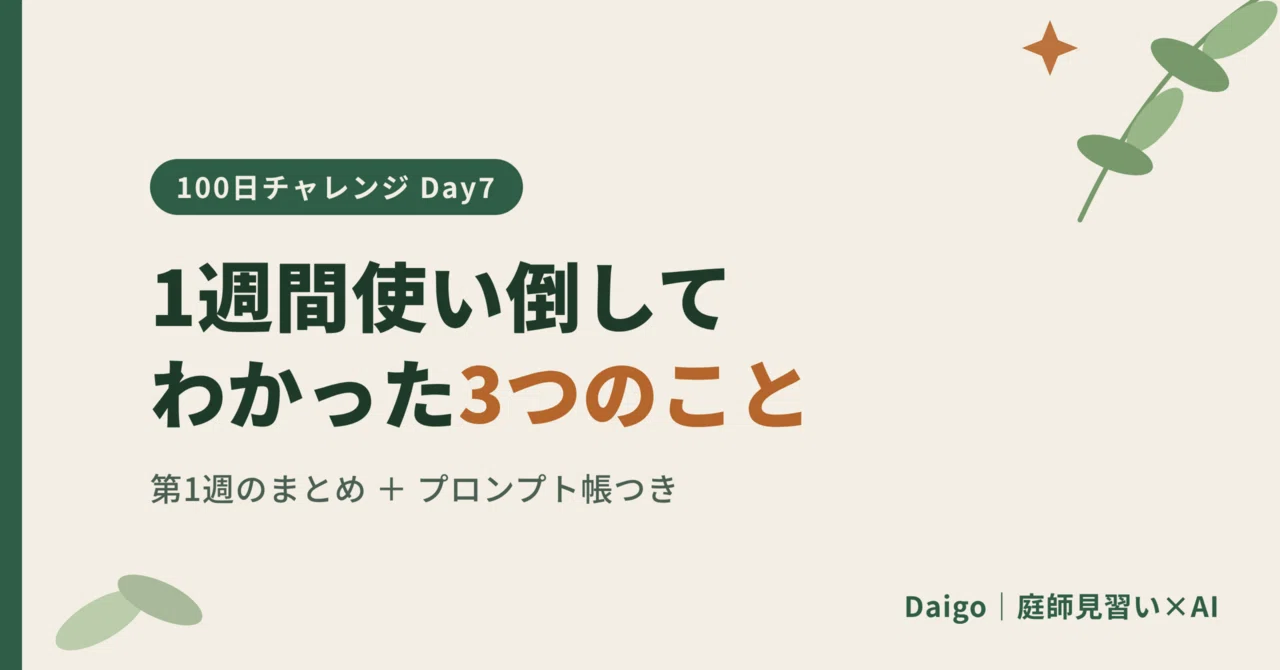 100日チャレンジ Day7

1週間使い倒して
わかった3つのこと

第1週のまとめ + プロンプト帳つき

Daigo｜庭師見習い×AI